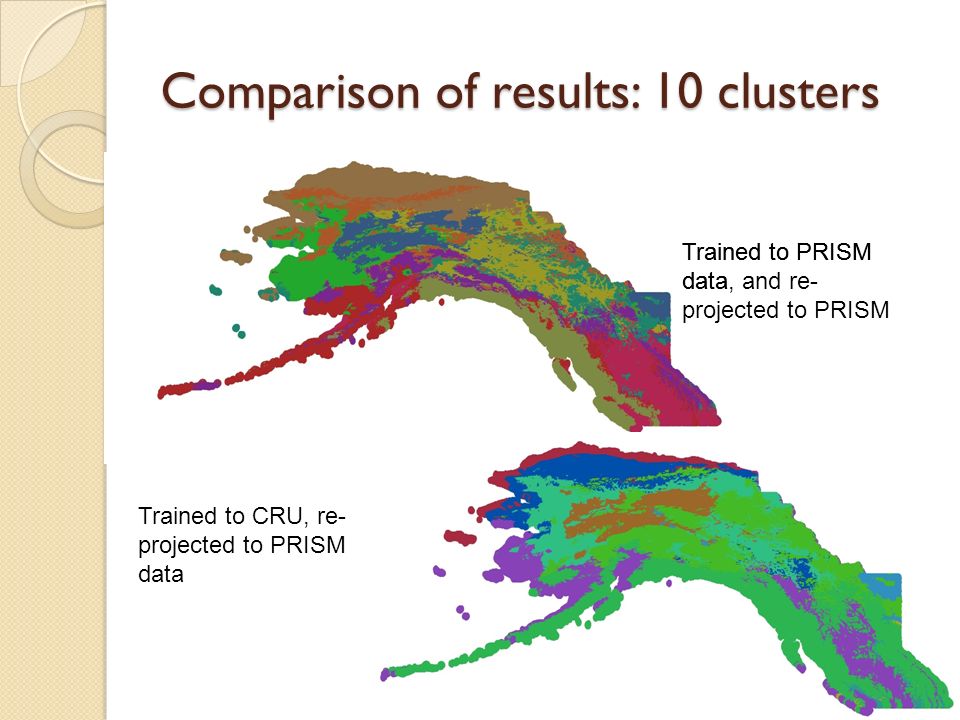 Comparison of results: 10 clusters

Trained to PRISM data, and re-projected to PRISM

Trained to CRU, re-projected to PRISM data